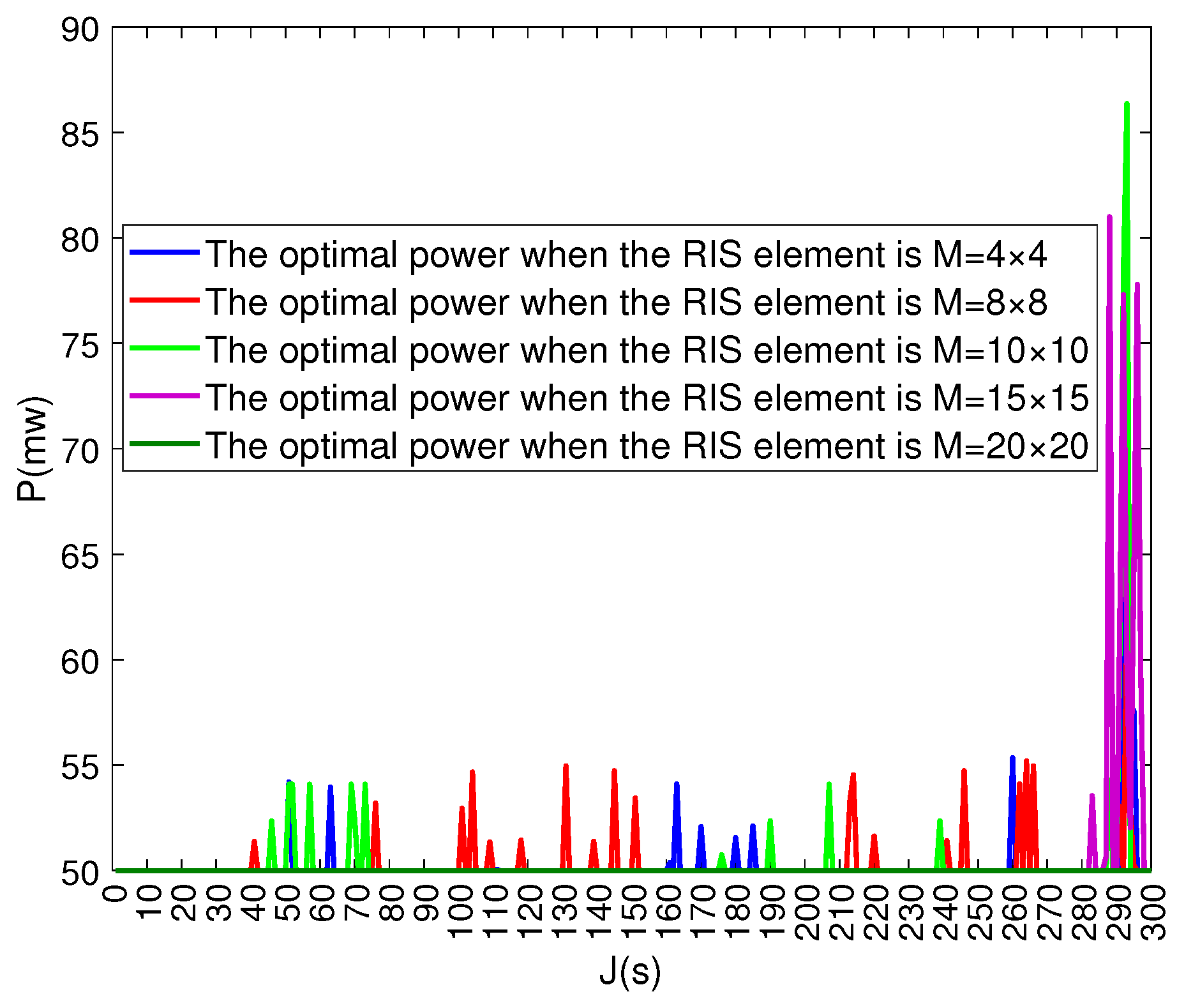 90
85
80
75
70
65
60
55
50

P(mw)

The optimal power when the RIS element is M=4×4
The optimal power when the RIS element is M=8×8
The optimal power when the RIS element is M=10×10
The optimal power when the RIS element is M=15×15
The optimal power when the RIS element is M=20×20

0 10 20 30 40 50 60 70 80 90 100 110 120 130 140 150 160 170 180 190 200 210 220 230 240 250 260 270 280 290 300

J(s)